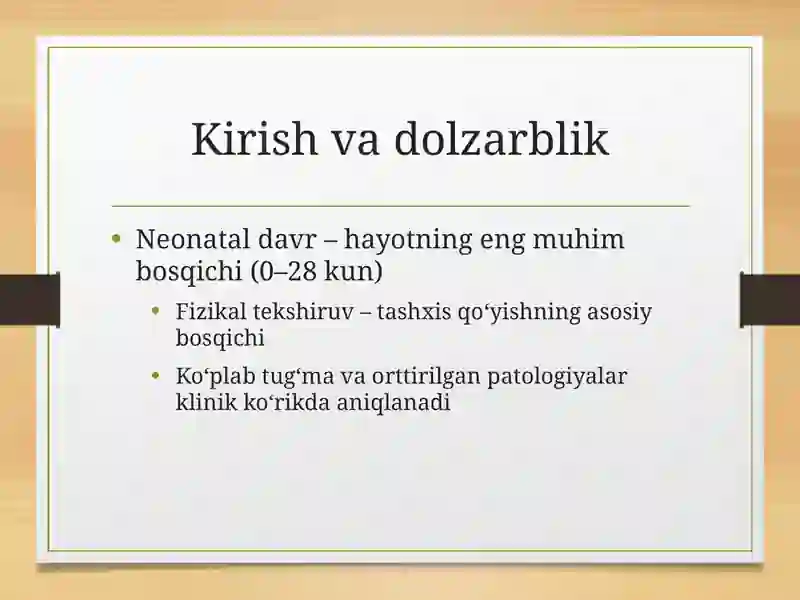 Kirish va dolzarblik

• Neonatal davr – hayotning eng muhim bosqichi (0–28 kun)
  • Fizikal tekshiruv – tashxis qo‘yishning asosiy bosqichi
  • Ko‘plab tug‘ma va orttirilgan patologiyalar klinik ko‘rikda aniqlanadi